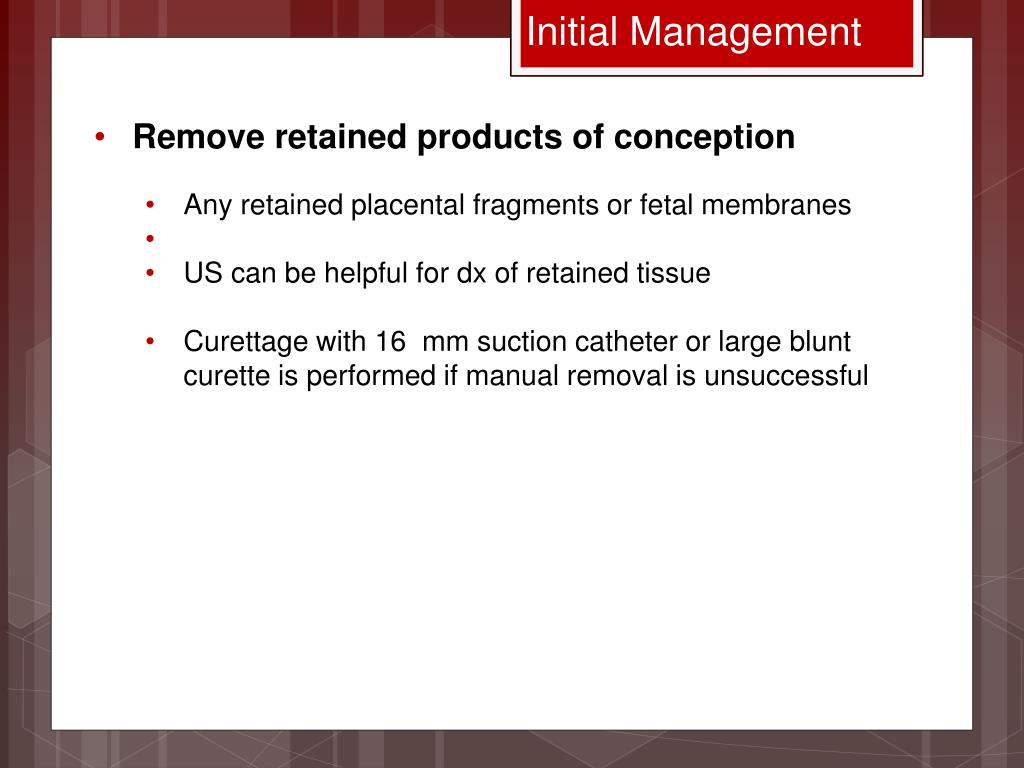 Initial Management

• Remove retained products of conception

• Any retained placental fragments or fetal membranes
•
• US can be helpful for dx of retained tissue

• Curettage with 16  mm suction catheter or large blunt curette is performed if manual removal is unsuccessful